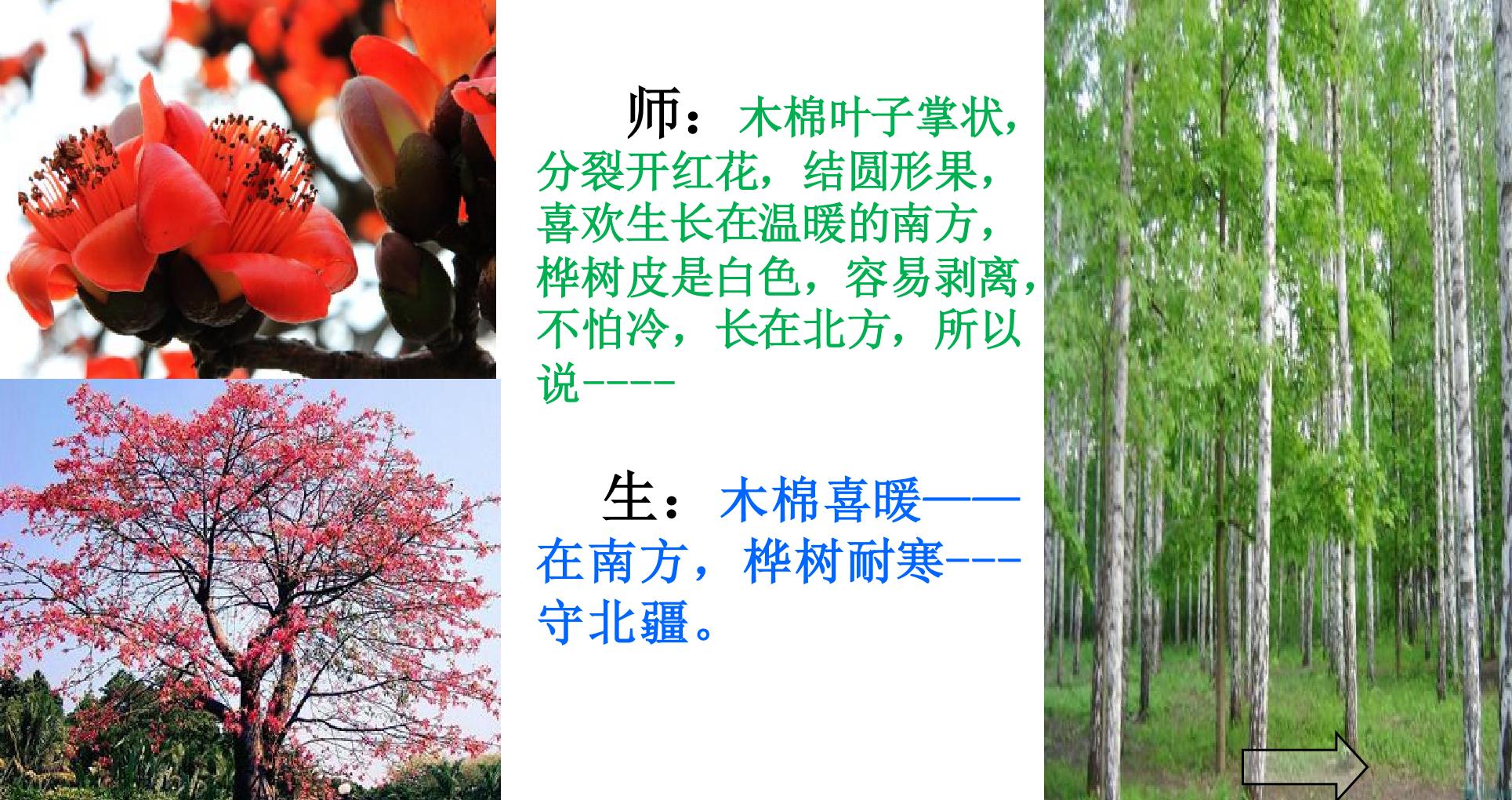 师：木棉叶子掌状，分裂开红花，结圆形果，喜欢生长在温暖的南方，桦树皮是白色，容易剥离，不怕冷，长在北方，所以说----

生：木棉喜暖——在南方，桦树耐寒---守北疆。